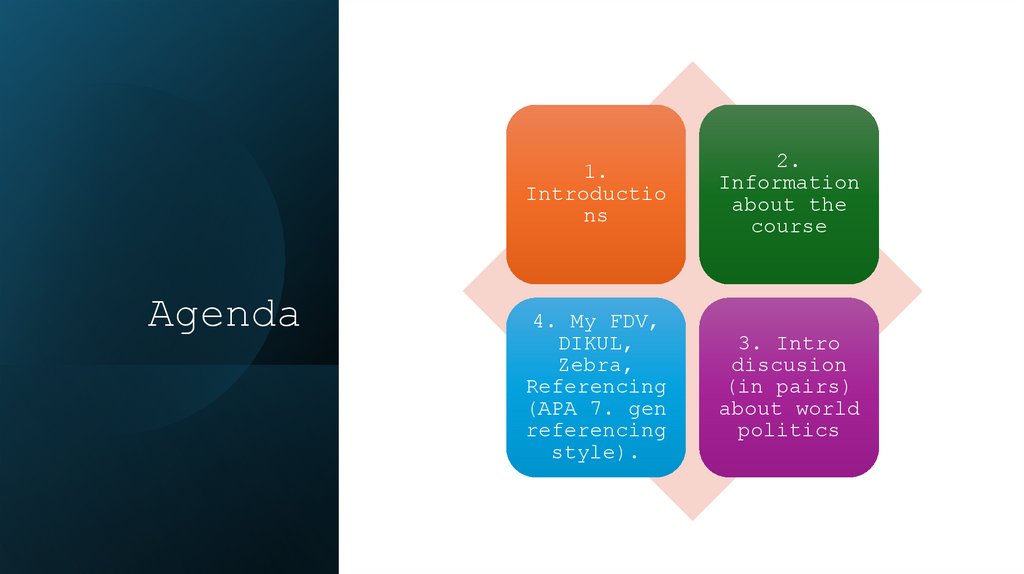 Agenda

1. Introductions

2. Information about the course

4. My FDV, DIKUL, Zebra, Referencing (APA 7. gen referencing style).

3. Intro discusion (in pairs) about world politics